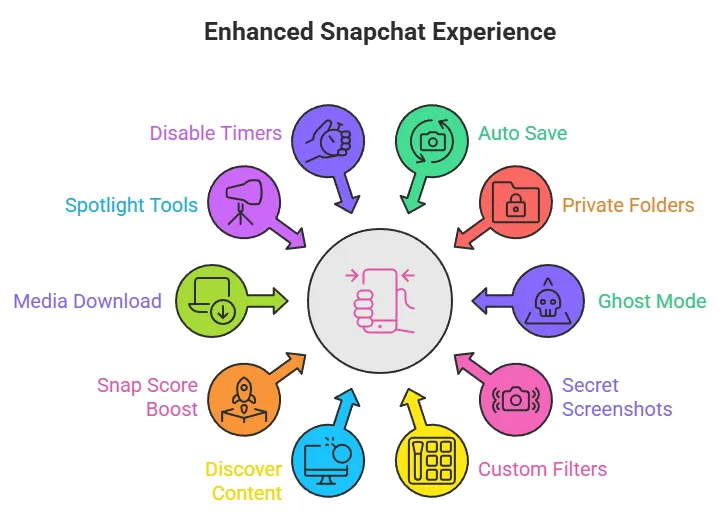 Enhanced Snapchat Experience

Disable Timers

Auto Save

Spotlight Tools

Private Folders

Media Download

Ghost Mode

Snap Score Boost

Secret Screenshots

Discover Content

Custom Filters